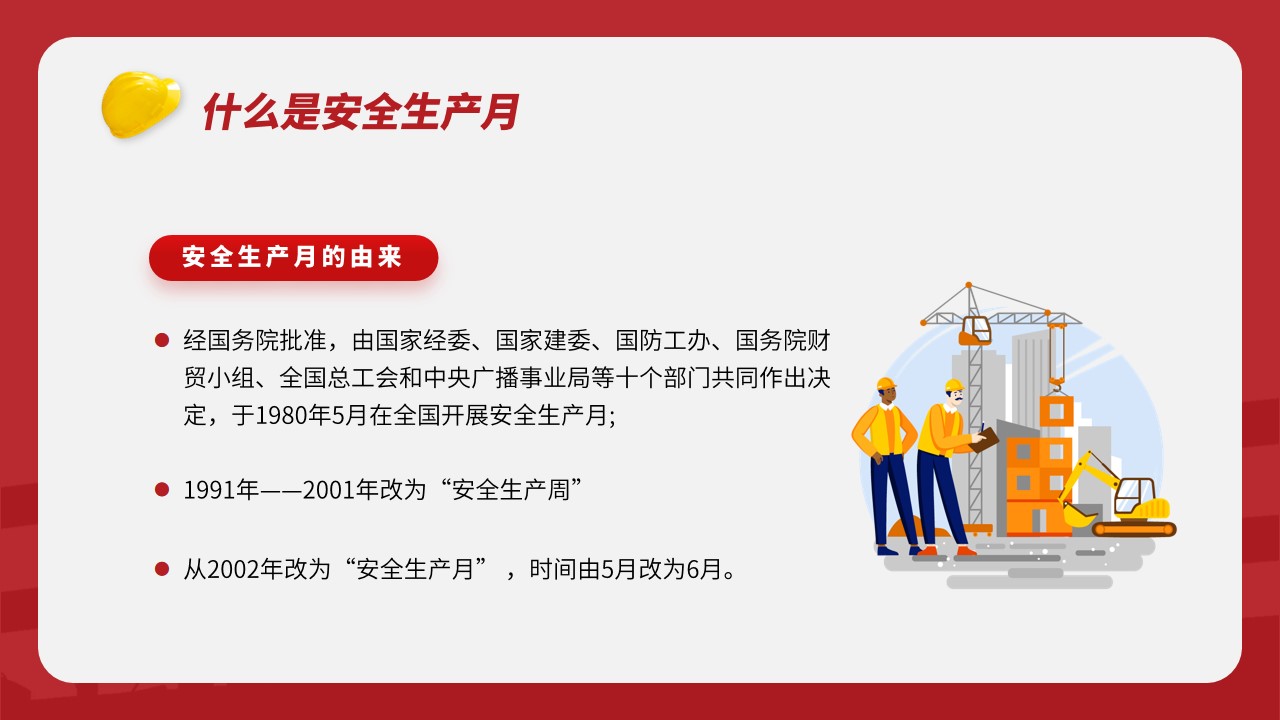 什么是安全生产月

安全生产月的由来

经国务院批准，由国家经委、国家建委、国防工办、国务院财贸小组、全国总工会和中央广播事业局等十个部门共同作出决定，于1980年5月在全国开展安全生产月;

1991年——2001年改为“安全生产周”

从2002年改为“安全生产月”，时间由5月改为6月。